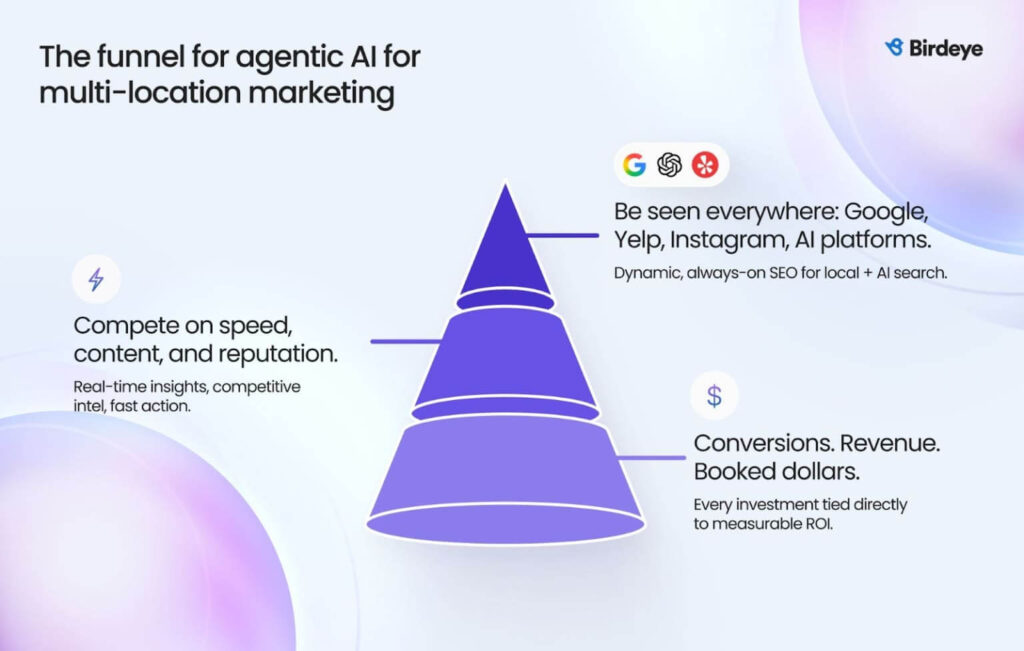 The funnel for agentic AI for multi-location marketing

Birdeye

Be seen everywhere: Google, Yelp, Instagram, AI platforms.

Dynamic, always-on SEO for local + AI search.

Compete on speed, content, and reputation.

Real-time insights, competitive intel, fast action.

$

Conversions. Revenue. Booked dollars.

Every investment tied directly to measurable ROI.